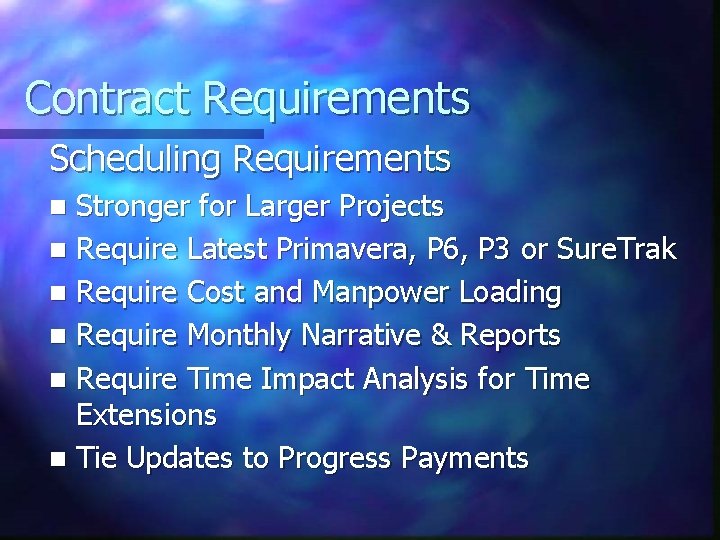 Contract Requirements

Scheduling Requirements

- Stronger for Larger Projects
- Require Latest Primavera, P6, P3 or SureTrak
- Require Cost and Manpower Loading
- Require Monthly Narrative & Reports
- Require Time Impact Analysis for Time Extensions
- Tie Updates to Progress Payments